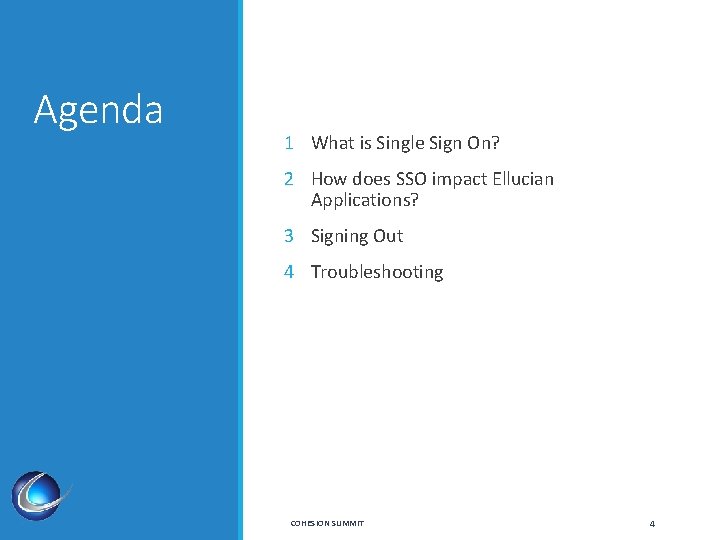 Agenda

1 What is Single Sign On?

2 How does SSO impact Ellucian Applications?

3 Signing Out

4 Troubleshooting

COHESION SUMMIT

4